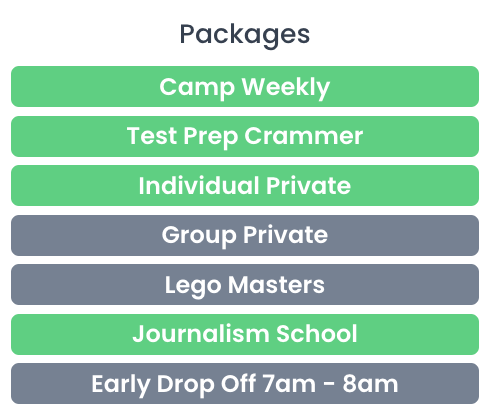 Packages

Camp Weekly

Test Prep Crammer

Individual Private

Group Private

Lego Masters

Journalism School

Early Drop Off 7am - 8am